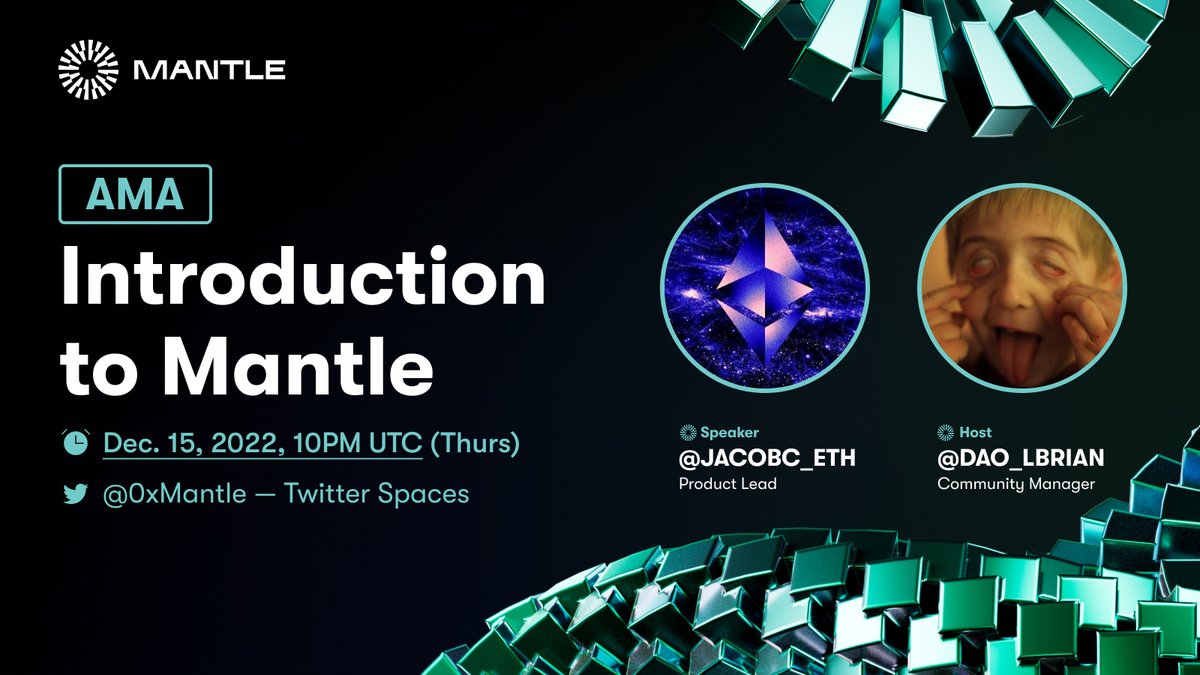 MANTLE

AMA

Introduction to Mantle

Dec. 15, 2022, 10PM UTC (Thurs)

@0xMantle — Twitter Spaces

Speaker
@JACOBC_ETH
Product Lead

Host
@DAO_LBRIAN
Community Manager